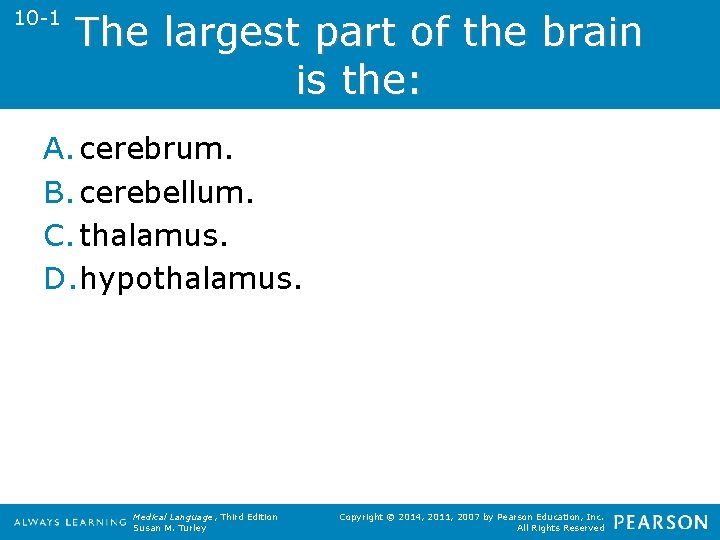 10-1 The largest part of the brain is the:

A. cerebrum.
B. cerebellum.
C. thalamus.
D. hypothalamus.

ALWAYS LEARNING Medical Language, Third Edition
Susan M. Turley

Copyright © 2014, 2011, 2007 by Pearson Education, Inc.
All Rights Reserved

PEARSON